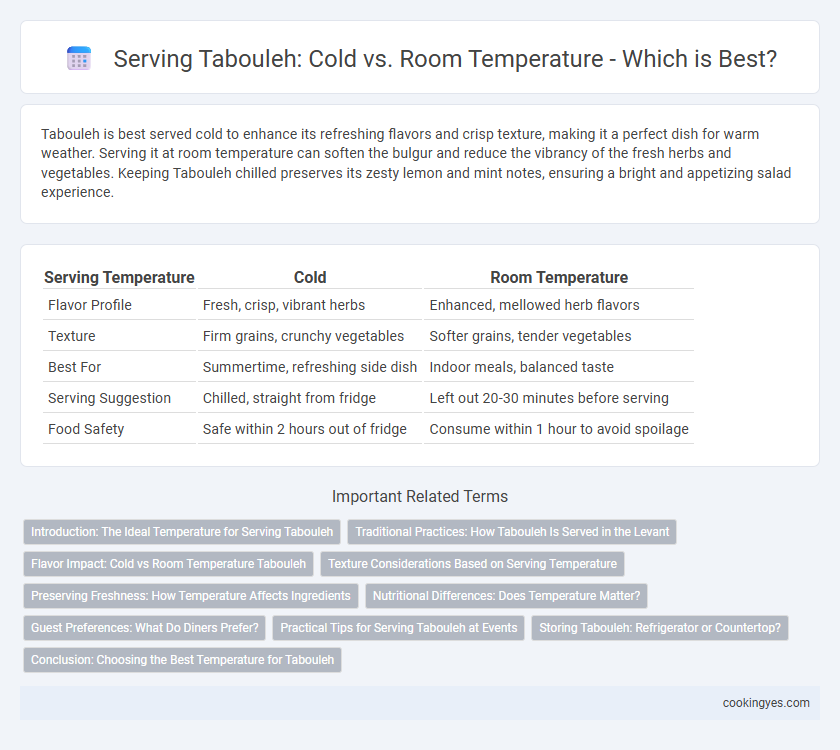 Serving Tabouleh: Cold vs. Room Temperature - Which is Best?

Tabouleh is best served cold to enhance its refreshing flavors and crisp texture, making it a perfect dish for warm weather. Serving it at room temperature can soften the bulgur and reduce the vibrancy of the fresh herbs and vegetables. Keeping Tabouleh chilled preserves its zesty lemon and mint notes, ensuring a bright and appetizing salad experience.

| Serving Temperature | Cold | Room Temperature |
|---|---|---|
| Flavor Profile | Fresh, crisp, vibrant herbs | Enhanced, mellowed herb flavors |
| Texture | Firm grains, crunchy vegetables | Softer grains, tender vegetables |
| Best For | Summertime, refreshing side dish | Indoor meals, balanced taste |
| Serving Suggestion | Chilled, straight from fridge | Left out 20-30 minutes before serving |
| Food Safety | Safe within 2 hours out of fridge | Consume within 1 hour to avoid spoilage |

Important Related Terms

Introduction: The Ideal Temperature for Serving Tabouleh
Traditional Practices: How Tabouleh Is Served in the Levant
Flavor Impact: Cold vs Room Temperature Tabouleh
Texture Considerations Based on Serving Temperature
Preserving Freshness: How Temperature Affects Ingredients
Nutritional Differences: Does Temperature Matter?
Guest Preferences: What Do Diners Prefer?
Practical Tips for Serving Tabouleh at Events
Storing Tabouleh: Refrigerator or Countertop?
Conclusion: Choosing the Best Temperature for Tabouleh

cookingyes.com